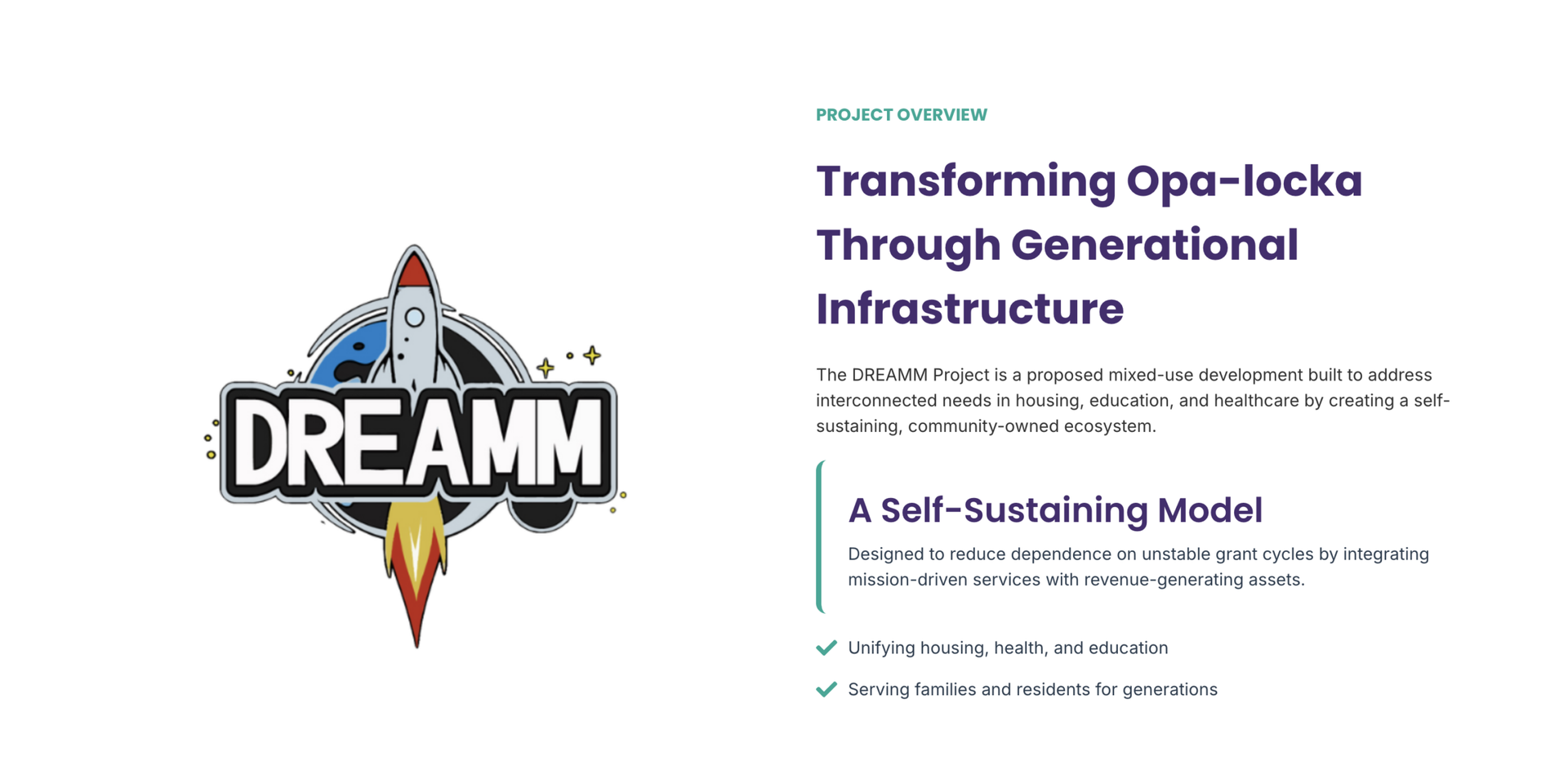 DREAMM

PROJECT OVERVIEW

Transforming Opa-locka Through Generational Infrastructure

The DREAMM Project is a proposed mixed-use development built to address interconnected needs in housing, education, and healthcare by creating a self-sustaining, community-owned ecosystem.

A Self-Sustaining Model

Designed to reduce dependence on unstable grant cycles by integrating mission-driven services with revenue-generating assets.

Unifying housing, health, and education

Serving families and residents for generations